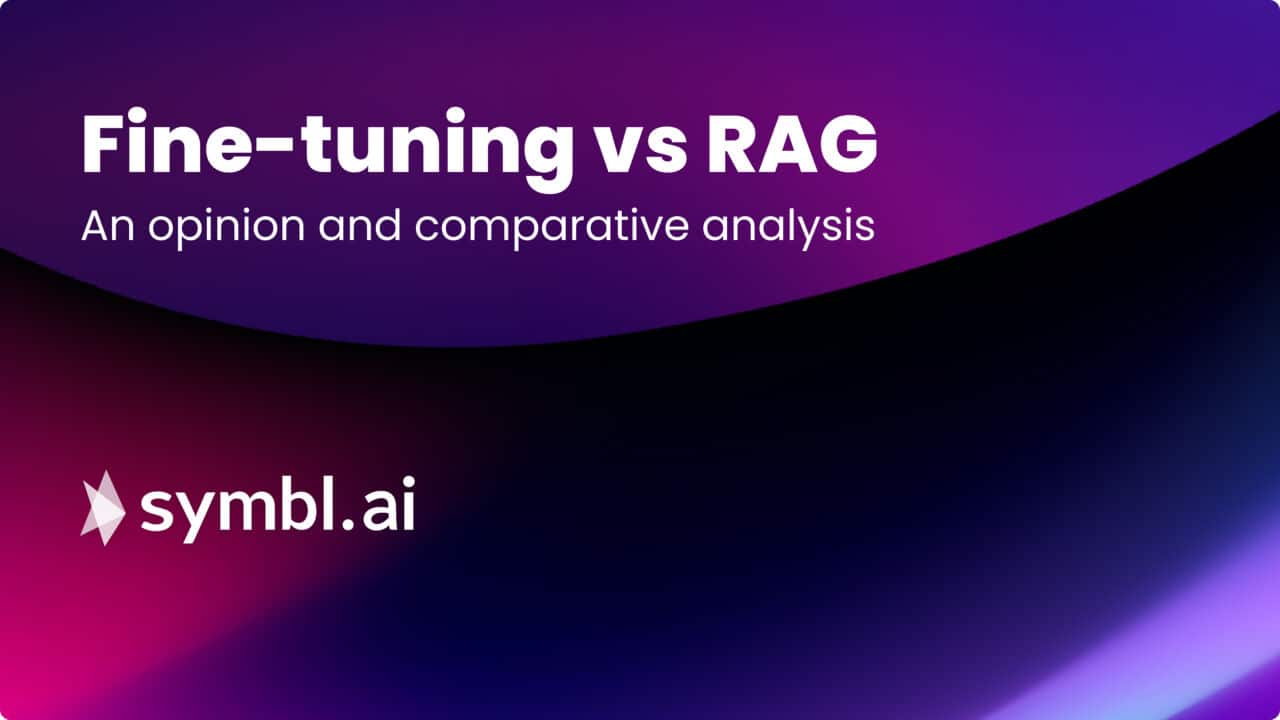 Fine-tuning vs RAG
An opinion and comparative analysis

symbl.ai